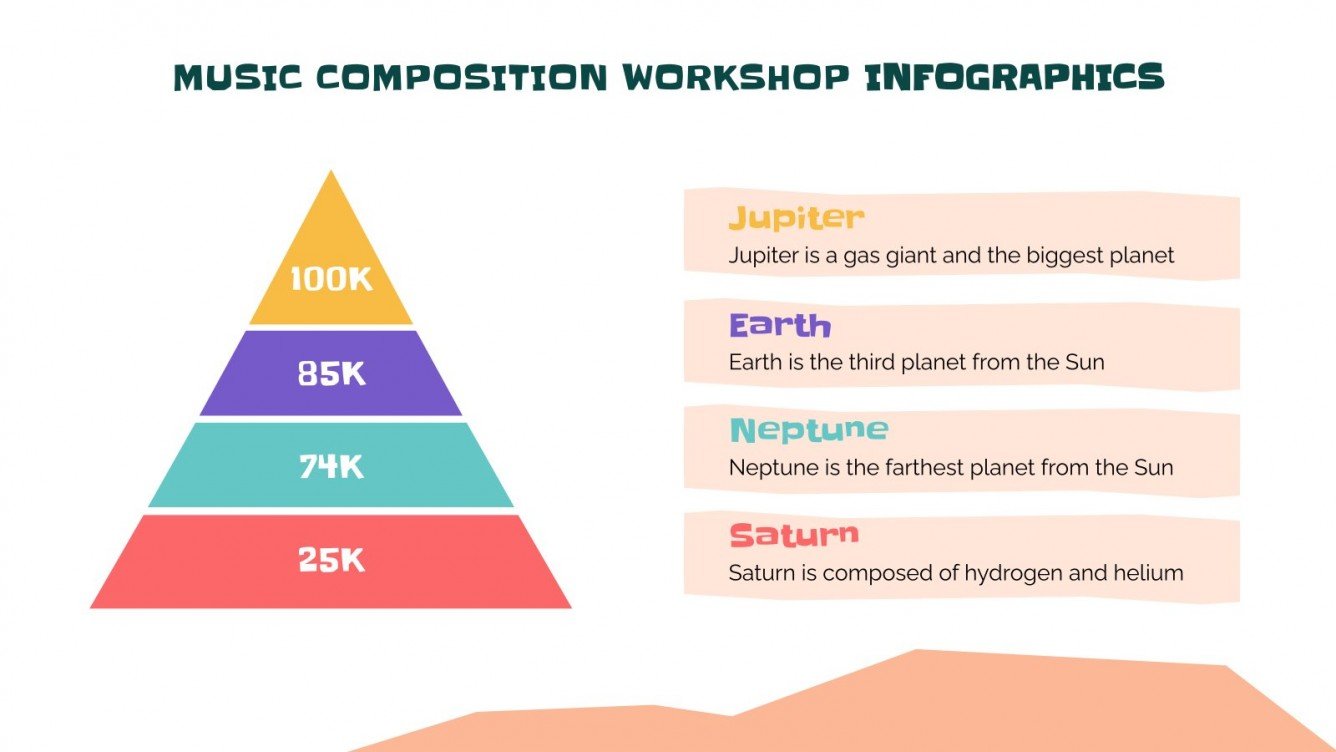 MUSIC COMPOSITION WORKSHOP INFOGRAPHICS

100K

85K

74K

25K

Jupiter
Jupiter is a gas giant and the biggest planet

Earth
Earth is the third planet from the Sun

Neptune
Neptune is the farthest planet from the Sun

Saturn
Saturn is composed of hydrogen and helium